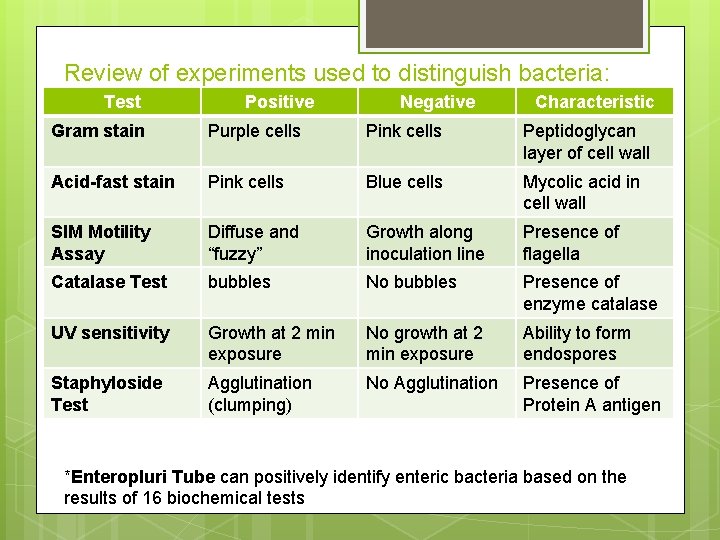 Review of experiments used to distinguish bacteria:

| Test | Positive | Negative | Characteristic |
|---|---|---|---|
| Gram stain | Purple cells | Pink cells | Peptidoglycan layer of cell wall |
| Acid-fast stain | Pink cells | Blue cells | Mycolic acid in cell wall |
| SIM Motility Assay | Diffuse and “fuzzy” | Growth along inoculation line | Presence of flagella |
| Catalase Test | bubbles | No bubbles | Presence of enzyme catalase |
| UV sensitivity | Growth at 2 min exposure | No growth at 2 min exposure | Ability to form endospores |
| Staphyloside Test | Agglutination (clumping) | No Agglutination | Presence of Protein A antigen |

*Enteropluri Tube can positively identify enteric bacteria based on the results of 16 biochemical tests